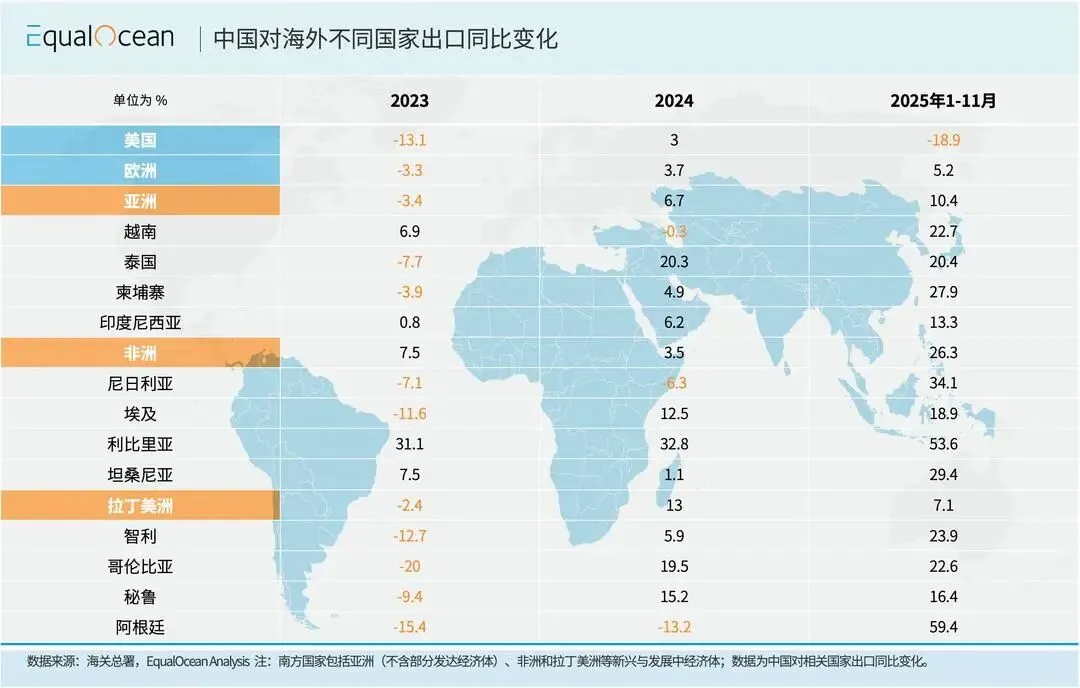 EqualOcean | 中国对海外不同国家出口同比变化

| 单位为 % | 2023 | 2024 | 2025年1-11月 |
|---|---|---|---|
| 美国 | -13.1 | 3 | -18.9 |
| 欧洲 | -3.3 | 3.7 | 5.2 |
| 亚洲 | -3.4 | 6.7 | 10.4 |
| 越南 | 6.9 | -0.3 | 22.7 |
| 泰国 | -7.7 | 20.3 | 20.4 |
| 柬埔寨 | -3.9 | 4.9 | 27.9 |
| 印度尼西亚 | 0.8 | 6.2 | 13.3 |
| 非洲 | 7.5 | 3.5 | 26.3 |
| 尼日利亚 | -7.1 | -6.3 | 34.1 |
| 埃及 | -11.6 | 12.5 | 18.9 |
| 利比里亚 | 31.1 | 32.8 | 53.6 |
| 坦桑尼亚 | 7.5 | 1.1 | 29.4 |
| 拉丁美洲 | -2.4 | 13 | 7.1 |
| 智利 | -12.7 | 5.9 | 23.9 |
| 哥伦比亚 | -20 | 19.5 | 22.6 |
| 秘鲁 | -9.4 | 15.2 | 16.4 |
| 阿根廷 | -15.4 | -13.2 | 59.4 |

数据来源：海关总署，EqualOcean Analysis 注：南方国家包括亚洲（不含部分发达经济体）、非洲和拉丁美洲等新兴与发展中经济体；数据为中国对相关国家出口同比变化。